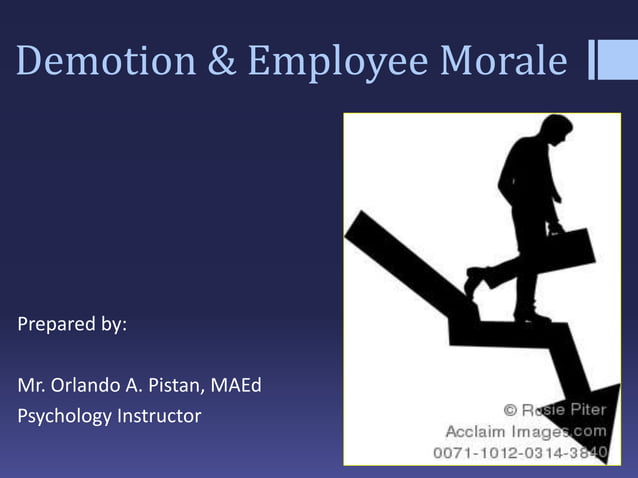 Demotion & Employee Morale

Prepared by:

Mr. Orlando A. Pistan, MAEd
Psychology Instructor

© Rosie Piter
Acclaim Images.com
0071-1012-0314-3840